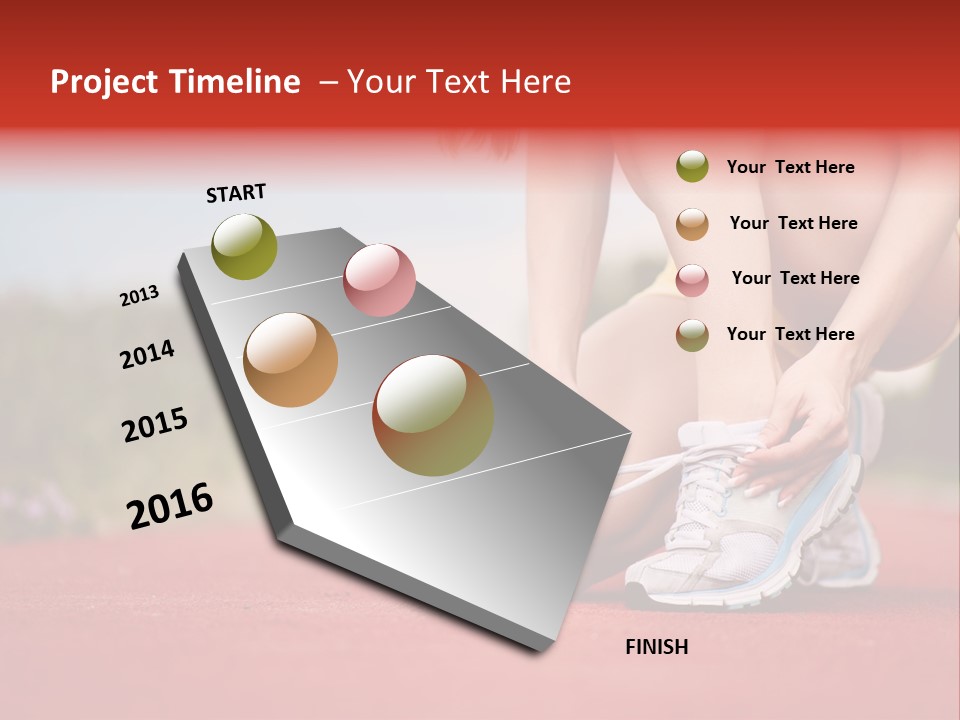 Project Timeline – Your Text Here

START

2013

2014

2015

2016

FINISH

Your Text Here

Your Text Here

Your Text Here

Your Text Here